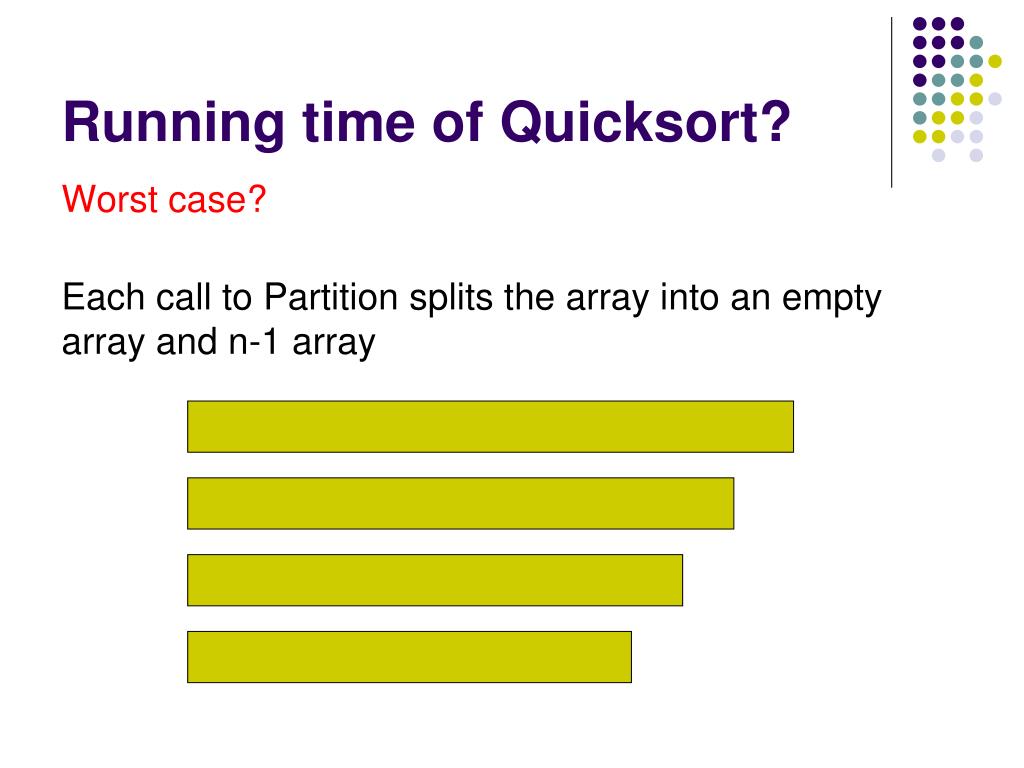 Running time of Quicksort?

Worst case?

Each call to Partition splits the array into an empty array and n-1 array